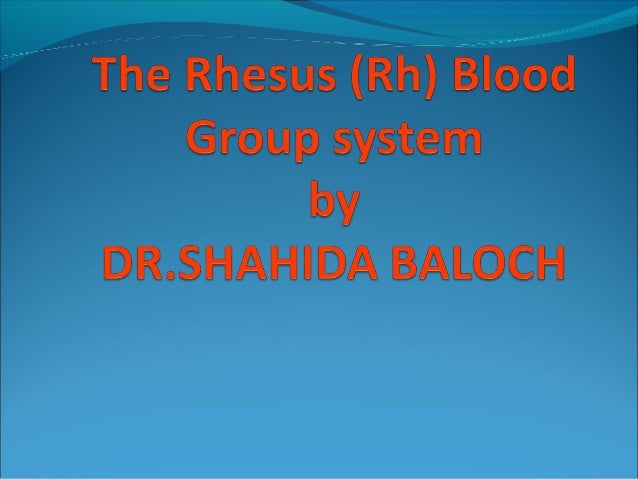 The Rhesus (Rh) Blood Group system
by
DR.SHAHIDA BALOCH